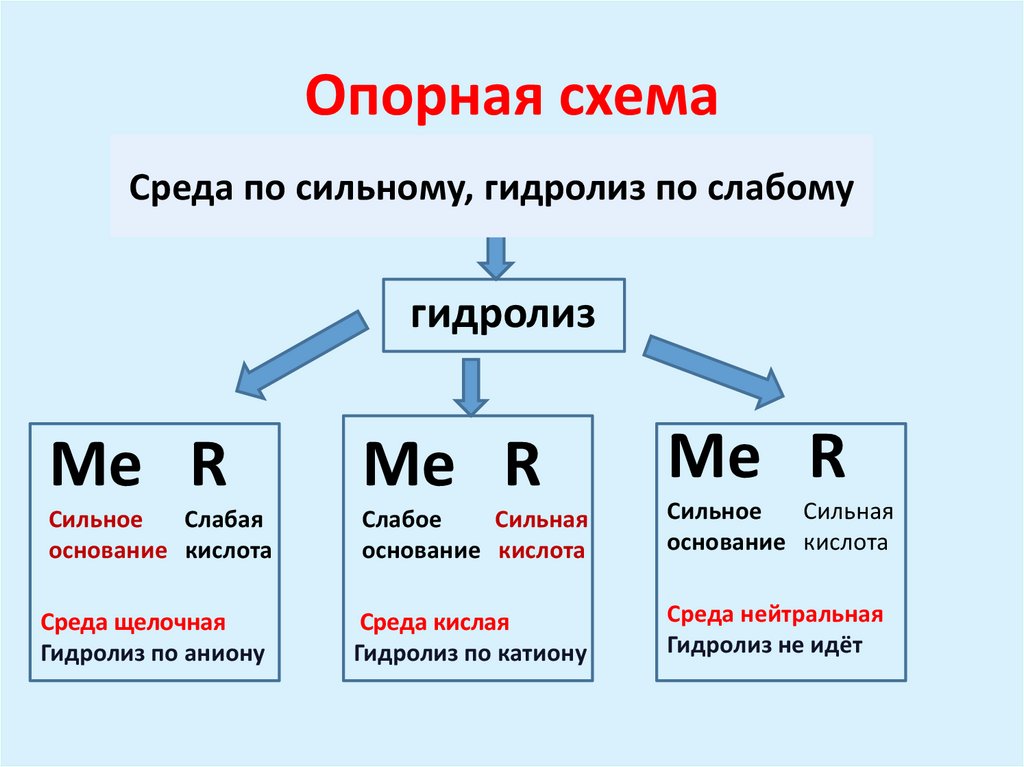 Опорная схема

Среда по сильному, гидролиз по слабому

гидролиз

Me R

Сильное основание Слабая кислота

Среда щелочная
Гидролиз по аниону

Me R

Слабое основание Сильная кислота

Среда кислая
Гидролиз по катиону

Me R

Сильное основание Сильная кислота

Среда нейтральная
Гидролиз не идёт